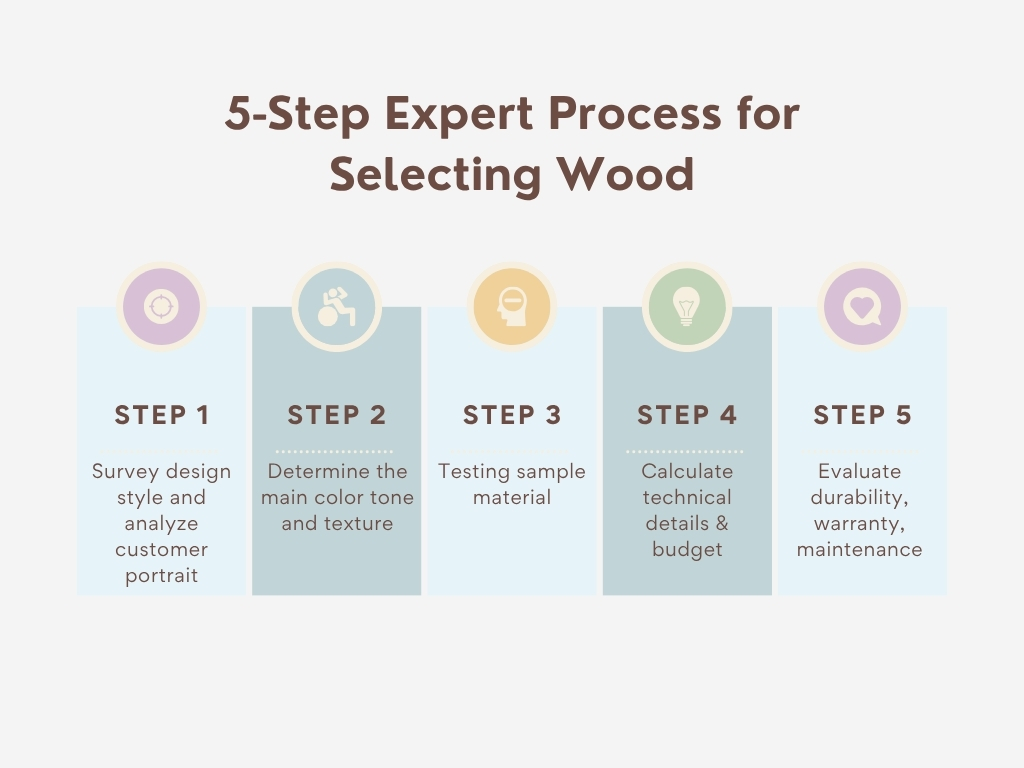 5-Step Expert Process for Selecting Wood

STEP 1

Survey design style and analyze customer portrait

STEP 2

Determine the main color tone and texture

STEP 3

Testing sample material

STEP 4

Calculate technical details & budget

STEP 5

Evaluate durability, warranty, maintenance